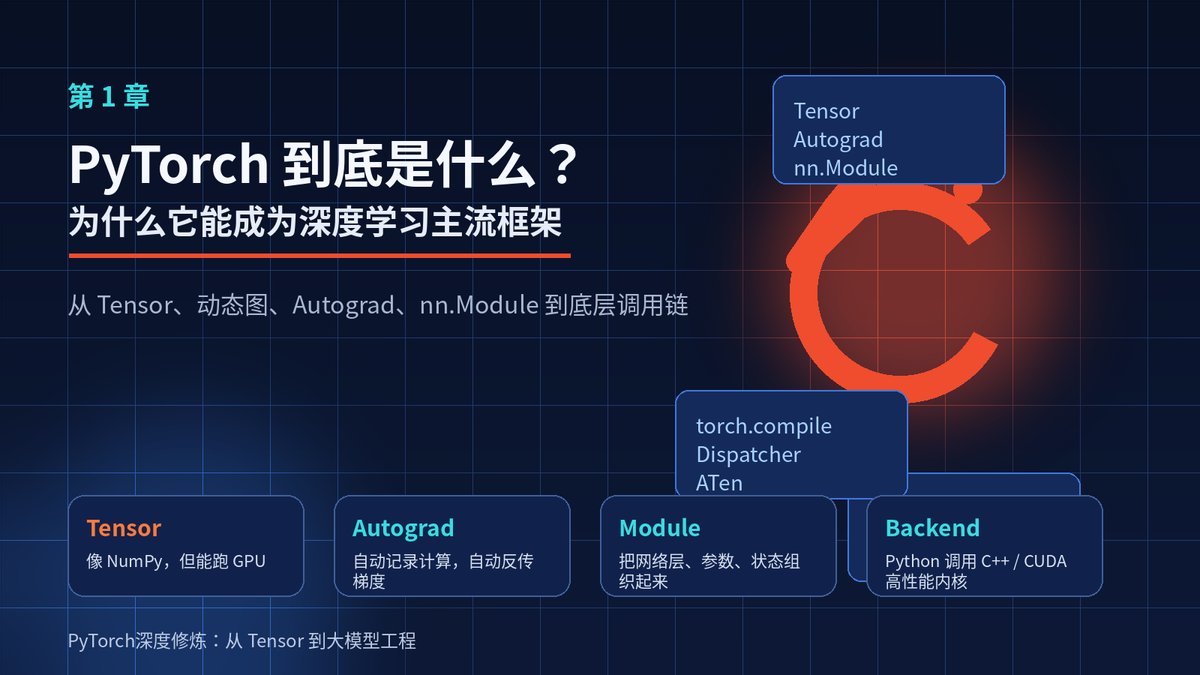 第 1 章

PyTorch 到底是什么？

为什么它能成为深度学习主流框架

从 Tensor、动态图、Autograd、nn.Module 到底层调用链

Tensor
Autograd
nn.Module

torch.compile
Dispatcher
ATen

Tensor
像 NumPy，但能跑 GPU

Autograd
自动记录计算，自动反传梯度

Module
把网络层、参数、状态组织起来

Backend
Python 调用 C++ / CUDA 高性能内核

PyTorch深度修炼：从 Tensor 到大模型工程